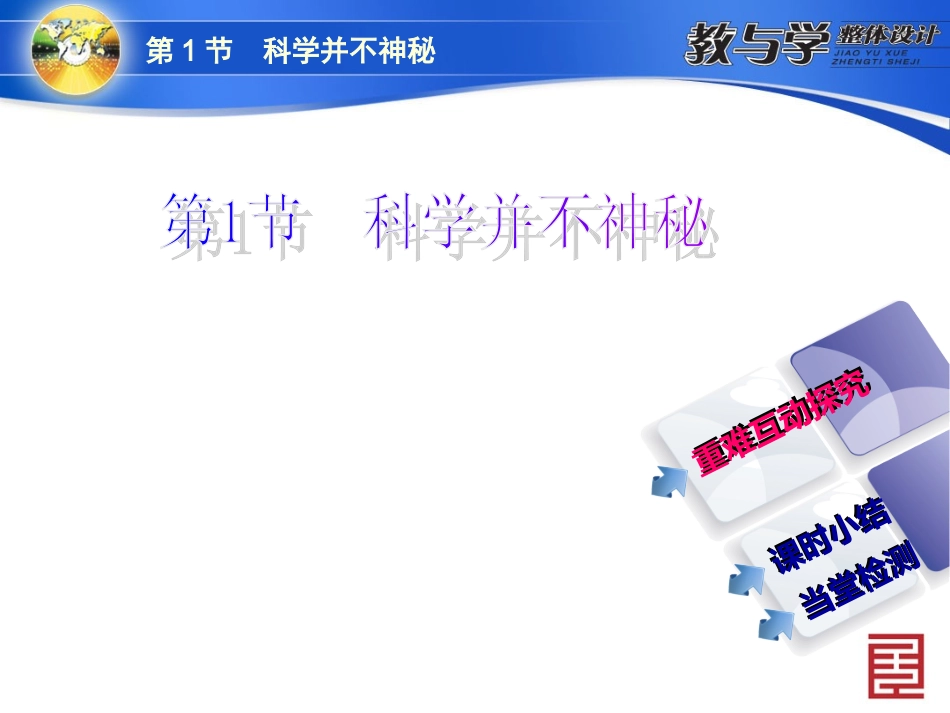 第 1 节　科学并不神秘

教与学 整体设计
JIAO YU XUE ZHENGTI SHEJI

第1节　科学并不神秘

重难互动探究

课时小结

当堂检测